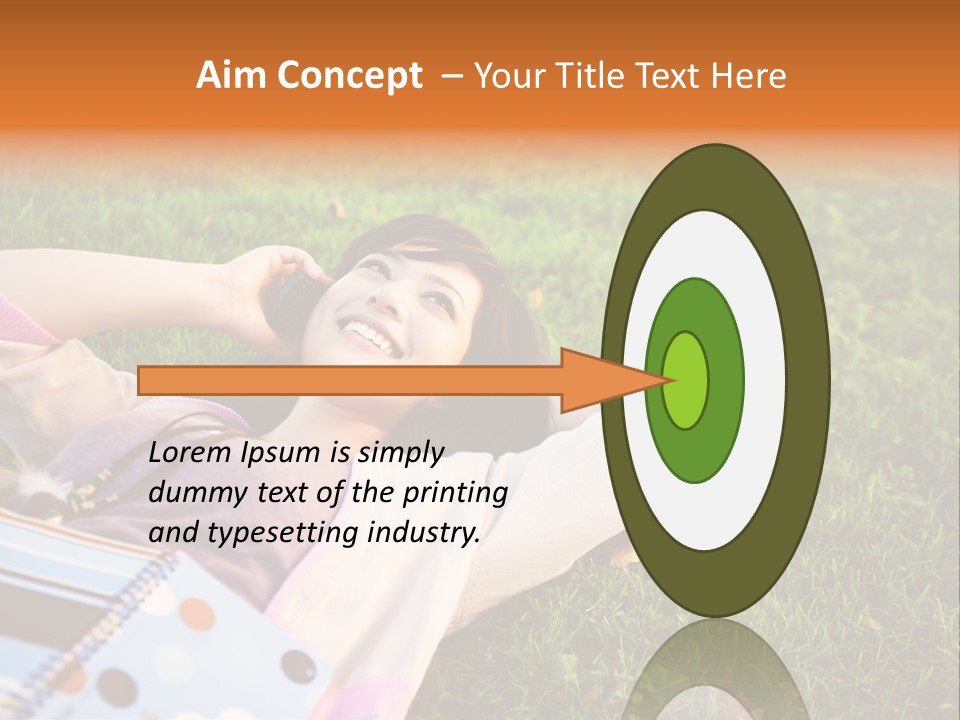 Aim Concept – Your Title Text Here

Lorem Ipsum is simply dummy text of the printing and typesetting industry.